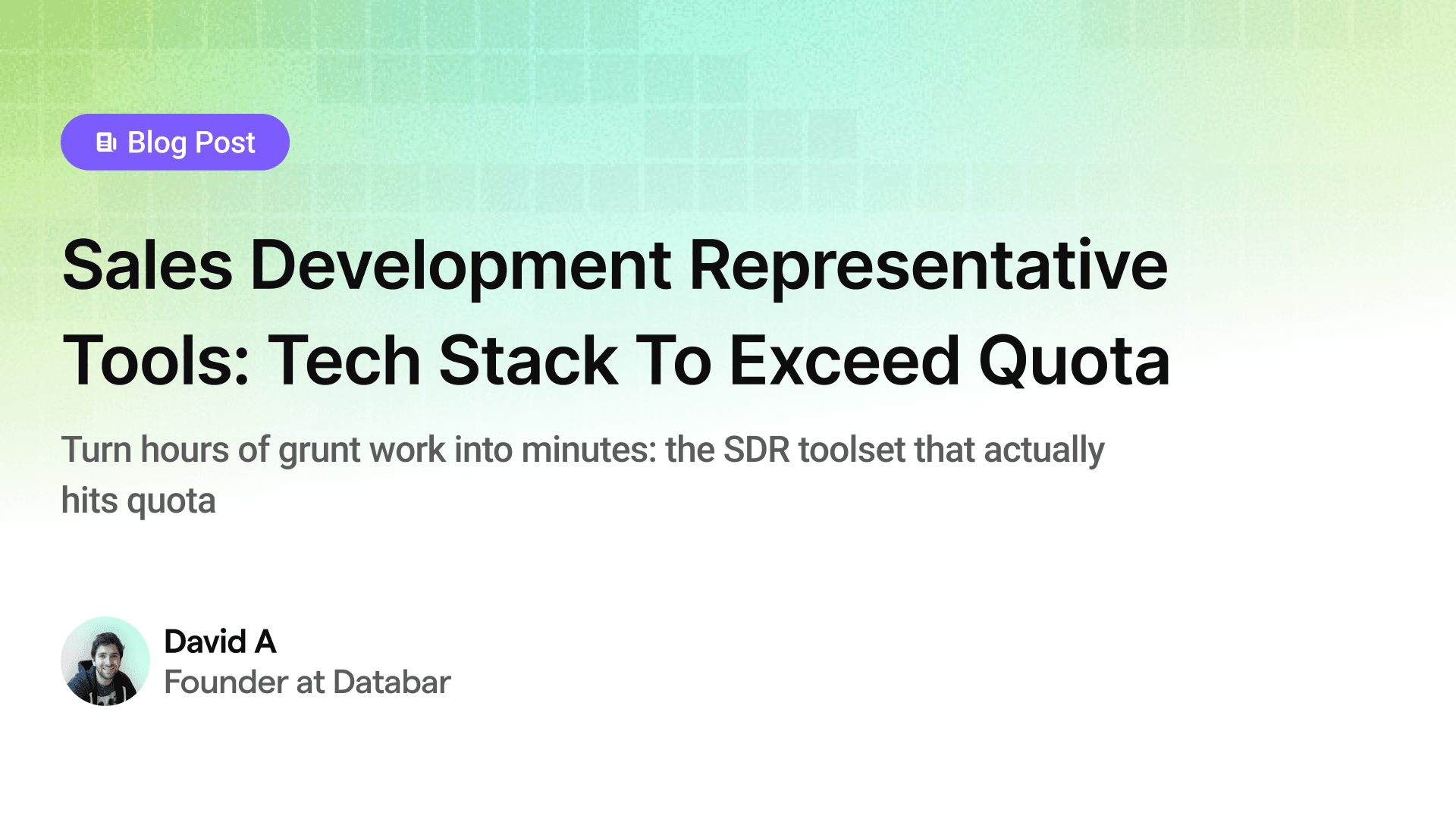 Blog Post

Sales Development Representative Tools: Tech Stack To Exceed Quota

Turn hours of grunt work into minutes: the SDR toolset that actually hits quota

David A
Founder at Databar